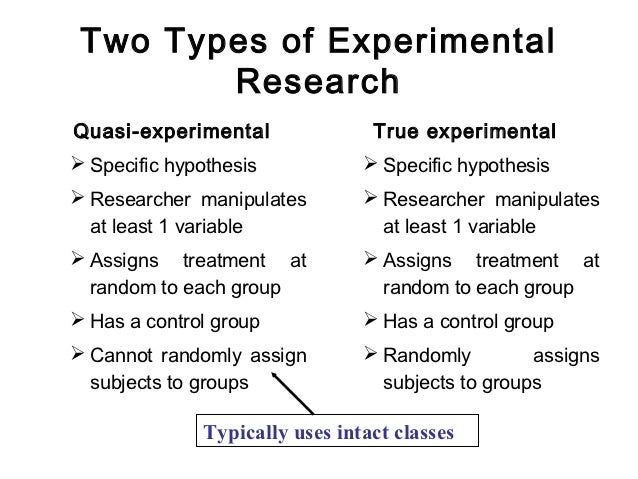 Two Types of Experimental Research

Quasi-experimental

➢ Specific hypothesis
➢ Researcher manipulates at least 1 variable
➢ Assigns treatment at random to each group
➢ Has a control group
➢ Cannot randomly assign subjects to groups

True experimental

➢ Specific hypothesis
➢ Researcher manipulates at least 1 variable
➢ Assigns treatment at random to each group
➢ Has a control group
➢ Randomly assigns subjects to groups

Typically uses intact classes